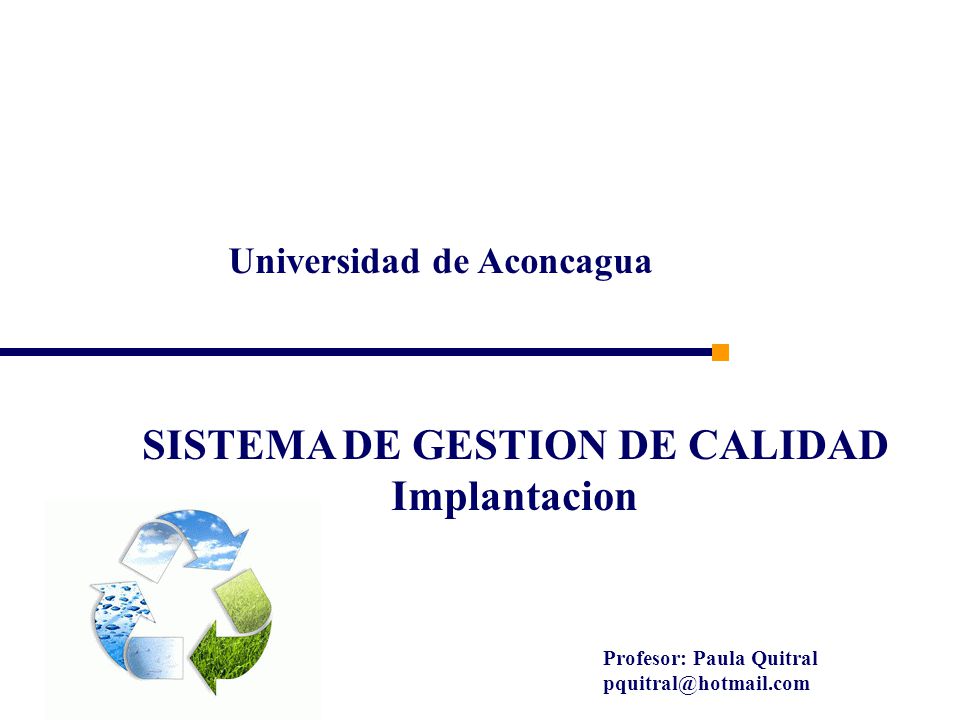 Universidad de Aconcagua

SISTEMA DE GESTION DE CALIDAD
Implantacion

Profesor: Paula Quitral
pquitral@hotmail.com